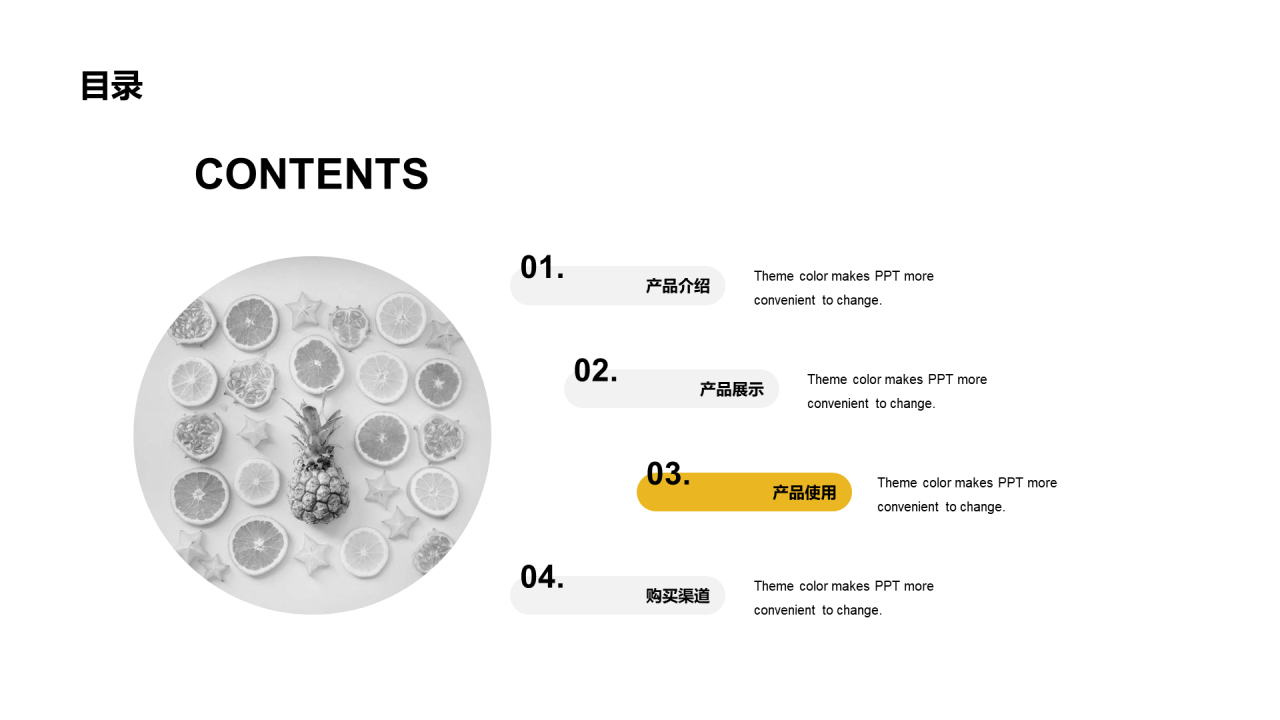 目录

CONTENTS

01.
产品介绍
Theme color makes PPT more convenient to change.

02.
产品展示
Theme color makes PPT more convenient to change.

03.
产品使用
Theme color makes PPT more convenient to change.

04.
购买渠道
Theme color makes PPT more convenient to change.